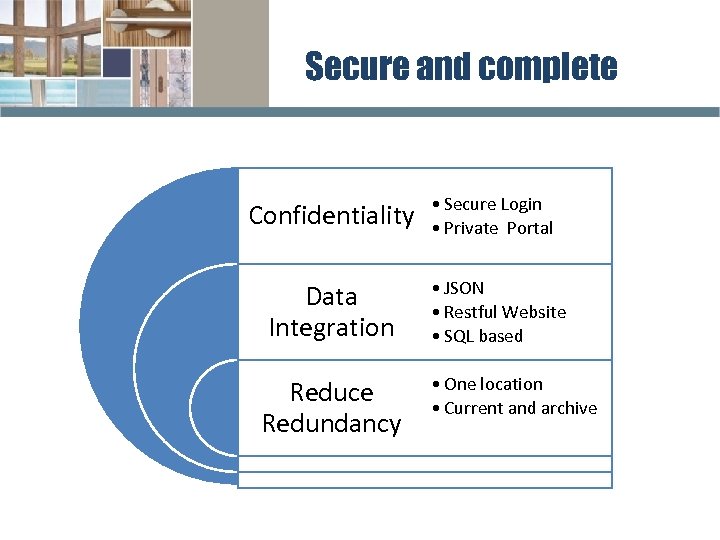 Secure and complete

Confidentiality

• Secure Login
• Private Portal

Data Integration

• JSON
• Restful Website
• SQL based

Reduce Redundancy

• One location
• Current and archive